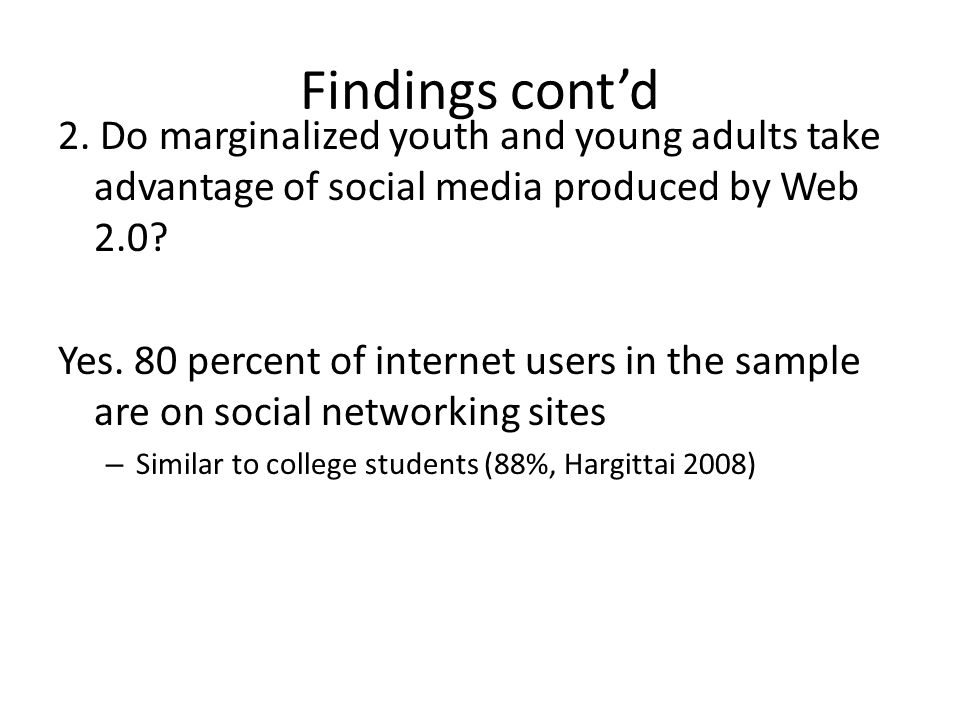 Findings cont’d

2. Do marginalized youth and young adults take advantage of social media produced by Web 2.0?

Yes. 80 percent of internet users in the sample are on social networking sites

– Similar to college students (88%, Hargittai 2008)